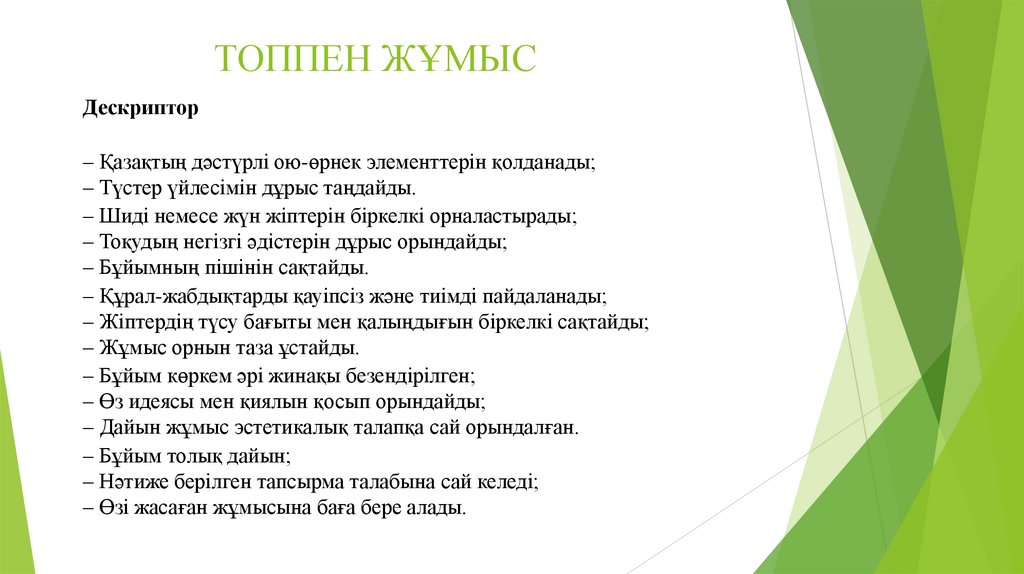 ТОППЕН ЖҰМЫС

Дескриптор

– Қазақтың дәстүрлі ою-өрнек элементтерін қолданады;
– Түстер үйлесімін дұрыс таңдайды.
– Шиді немесе жүн жіптерін біркелкі орналастырады;
– Тоқудың негізгі әдістерін дұрыс орындайды;
– Бұйымның пішінін сақтайды.
– Құрал-жабдықтарды қауіпсіз және тиімді пайдаланады;
– Жіптердің түсу бағыты мен қалыңдығын біркелкі сақтайды;
– Жұмыс орнын таза ұстайды.
– Бұйым көркем әрі жинақы безендірілген;
– Өз идеясы мен қиялын қосып орындайды;
– Дайын жұмыс эстетикалық талапқа сай орындалған.
– Бұйым толық дайын;
– Нәтиже берілген тапсырма талабына сай келеді;
– Өзі жасаған жұмысына баға бере алады.